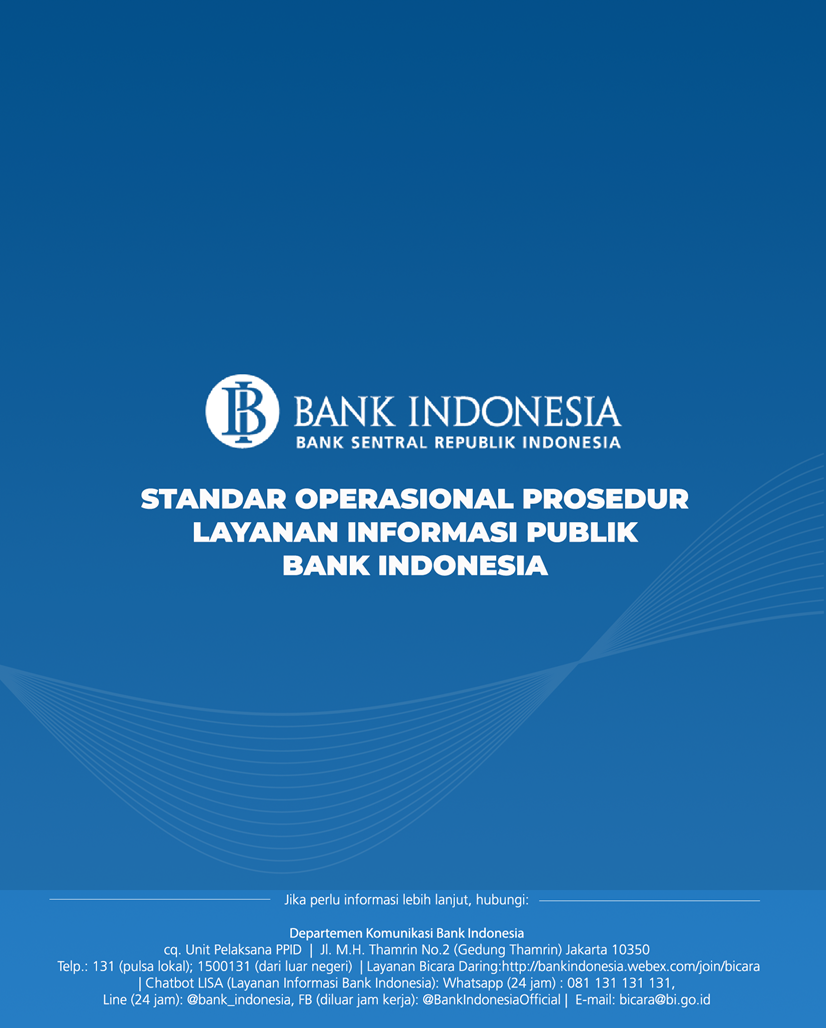 BANK INDONESIA
BANK SENTRAL REPUBLIK INDONESIA

STANDAR OPERASIONAL PROSEDUR
LAYANAN INFORMASI PUBLIK
BANK INDONESIA

Jika perlu informasi lebih lanjut, hubungi:

Departemen Komunikasi Bank Indonesia
cq. Unit Pelaksana PPID | Jl. M.H. Thamrin No.2 (Gedung Thamrin) Jakarta 10350
Telp.: 131 (pulsa lokal); 1500131 (dari luar negeri) | Layanan Bicara Daring:http://bankindonesia.webex.com/join/bicara
| Chatbot LISA (Layanan Informasi Bank Indonesia): Whatsapp (24 jam) : 081 131 131 131,
Line (24 jam): @bank_indonesia, FB (diluar jam kerja): @BankIndonesiaOfficial | E-mail: bicara@bi.go.id